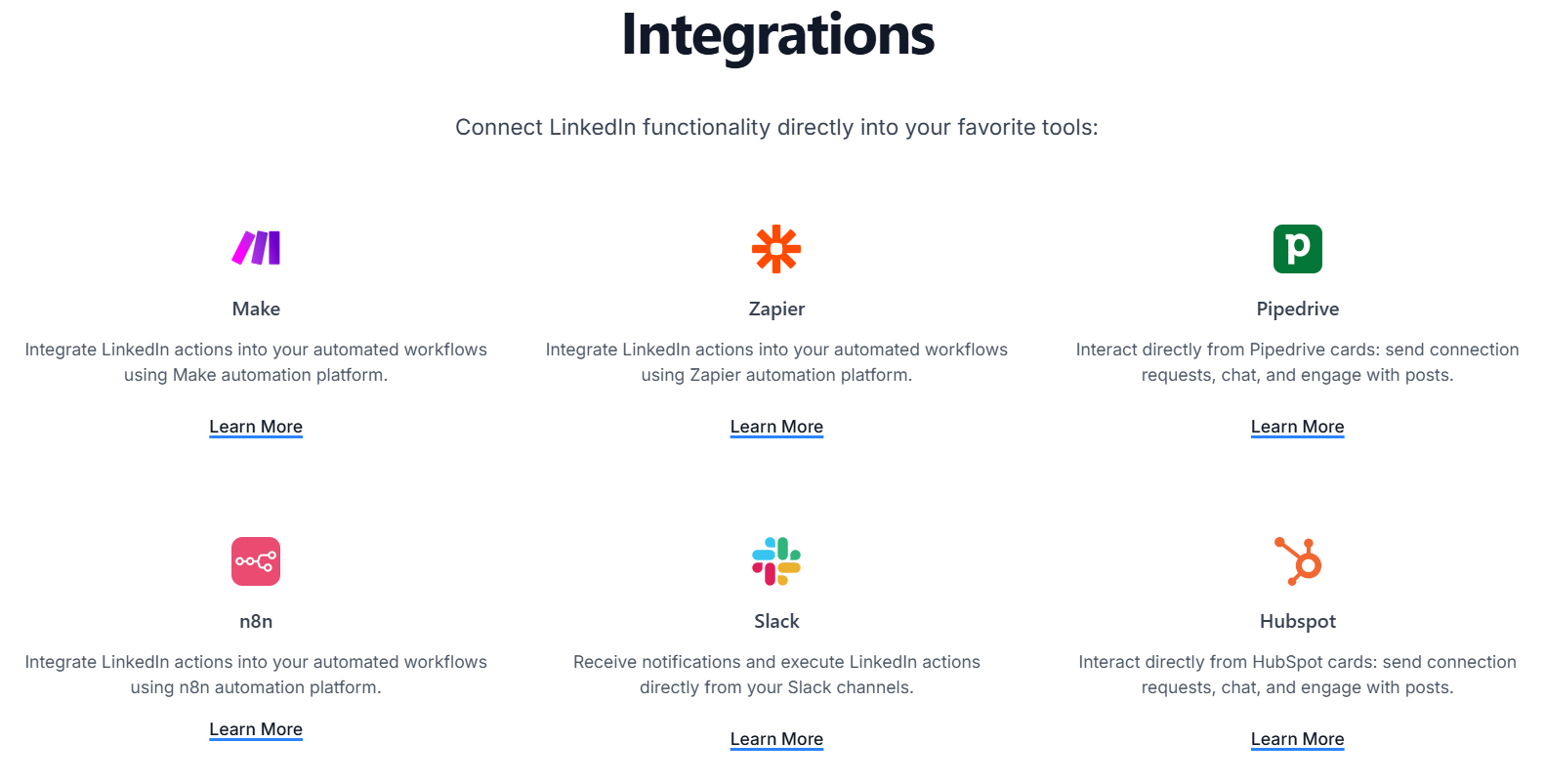 Integrations

Connect LinkedIn functionality directly into your favorite tools:

Make

Integrate LinkedIn actions into your automated workflows using Make automation platform.

Learn More

Zapier

Integrate LinkedIn actions into your automated workflows using Zapier automation platform.

Learn More

p

Pipedrive

Interact directly from Pipedrive cards: send connection requests, chat, and engage with posts.

Learn More

n8n

Integrate LinkedIn actions into your automated workflows using n8n automation platform.

Learn More

Slack

Receive notifications and execute LinkedIn actions directly from your Slack channels.

Learn More

Hubspot

Interact directly from HubSpot cards: send connection requests, chat, and engage with posts.

Learn More